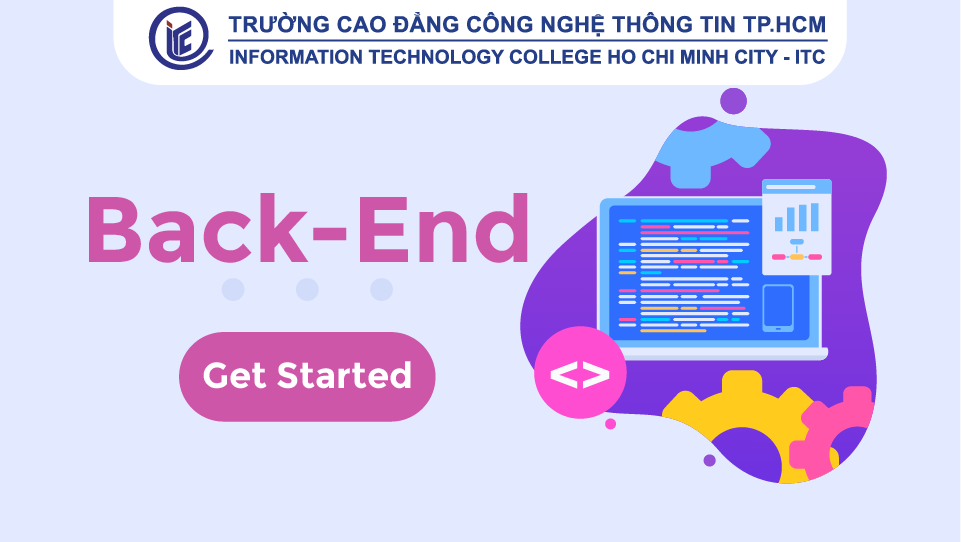 ITC

TRƯỜNG CAO ĐẲNG CÔNG NGHỆ THÔNG TIN TP.HCM
INFORMATION TECHNOLOGY COLLEGE HO CHI MINH CITY - ITC

Back-End

Get Started

<>